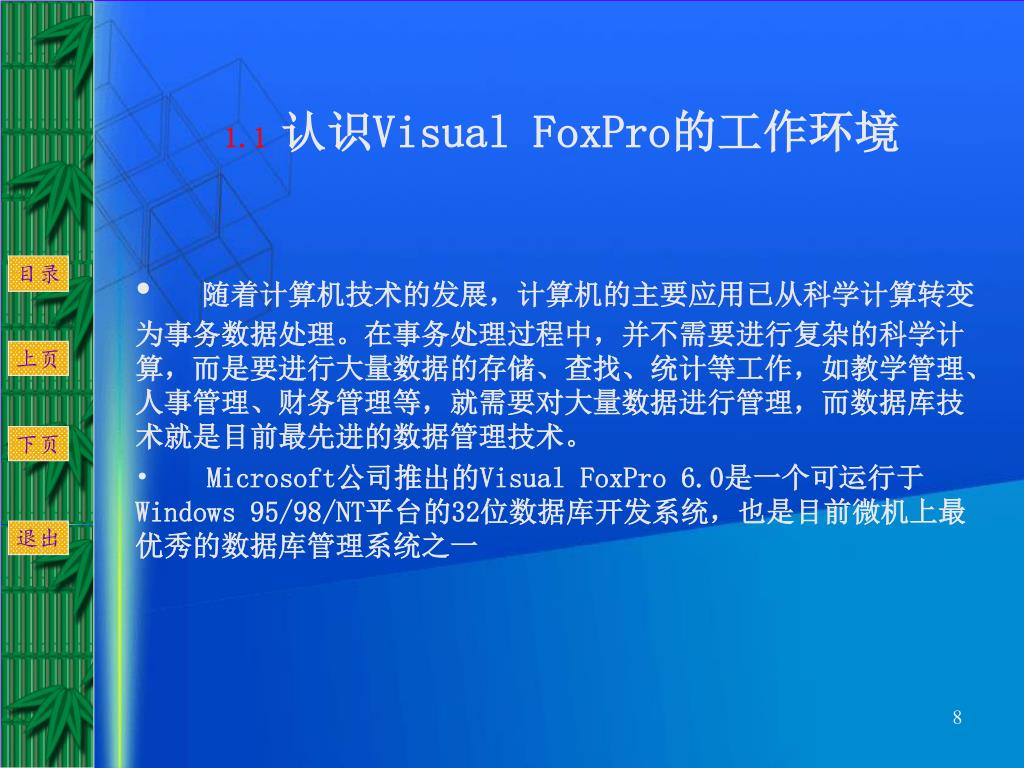 1.1 认识Visual FoxPro的工作环境

目录

上页

下页

退出

• 随着计算机技术的发展，计算机的主要应用已从科学计算转变为事务数据处理。在事务处理过程中，并不需要进行复杂的科学计算，而是要进行大量数据的存储、查找、统计等工作，如教学管理、人事管理、财务管理等，就需要对大量数据进行管理，而数据库技术就是目前最先进的数据管理技术。

• Microsoft公司推出的Visual FoxPro 6.0是一个可运行于Windows 95/98/NT平台的32位数据库开发系统，也是目前微机上最优秀的数据库管理系统之一

8